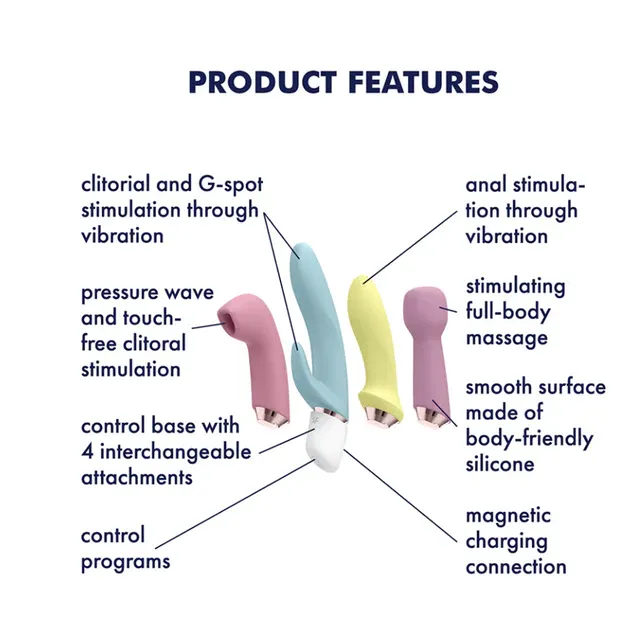 PRODUCT FEATURES

clitorial and G-spot stimulation through vibration

pressure wave and touch-free clitoral stimulation

control base with 4 interchangeable attachments

control programs

anal stimulation through vibration

stimulating full-body massage

smooth surface made of body-friendly silicone

magnetic charging connection